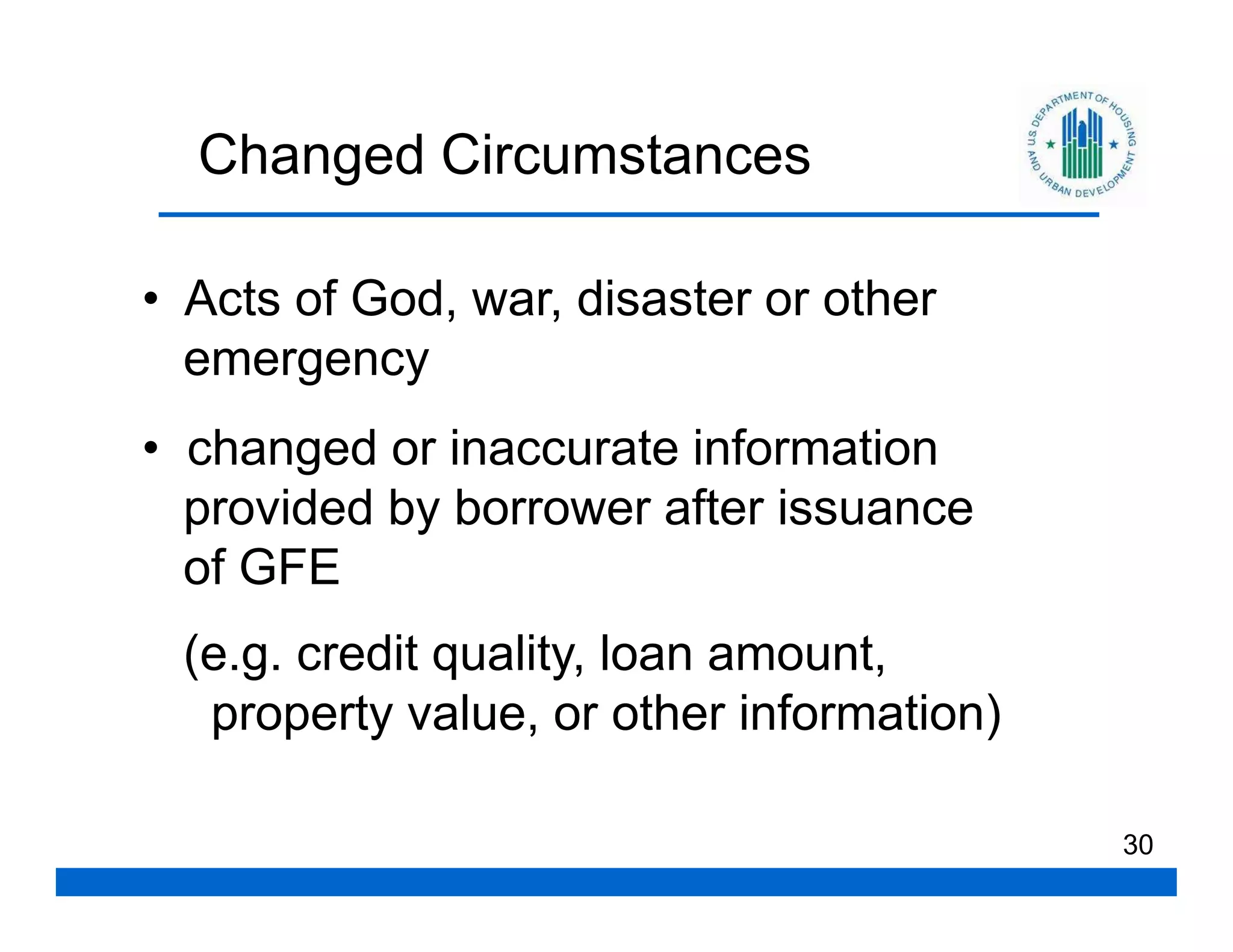 Changed Circumstances

U.S. DEPARTMENT OF HOUSING AND URBAN DEVELOPMENT

• Acts of God, war, disaster or other emergency

• changed or inaccurate information provided by borrower after issuance of GFE

(e.g. credit quality, loan amount, property value, or other information)

30